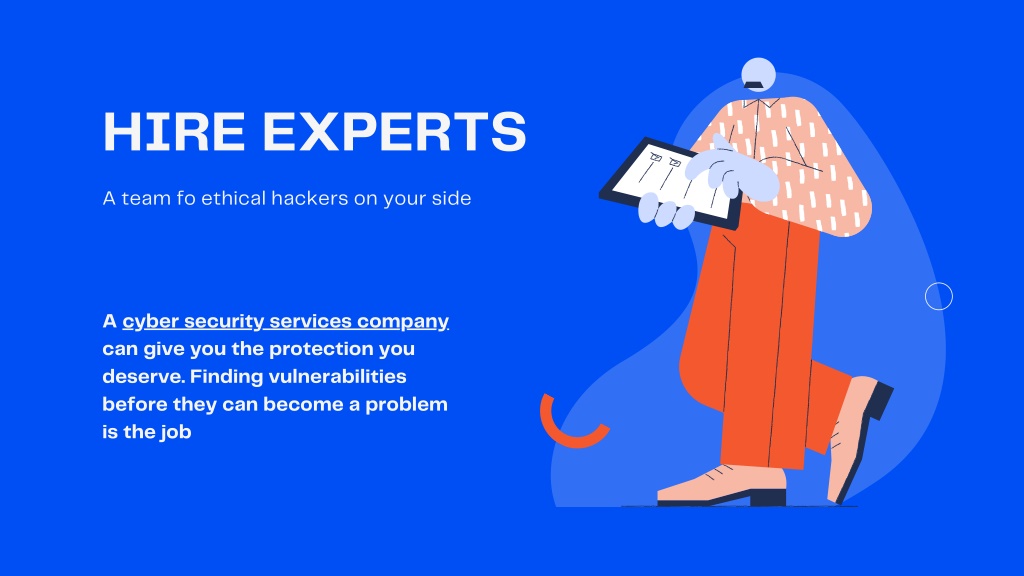 HIRE EXPERTS

A team fo ethical hackers on your side

A cyber security services company can give you the protection you deserve. Finding vulnerabilities before they can become a problem is the job